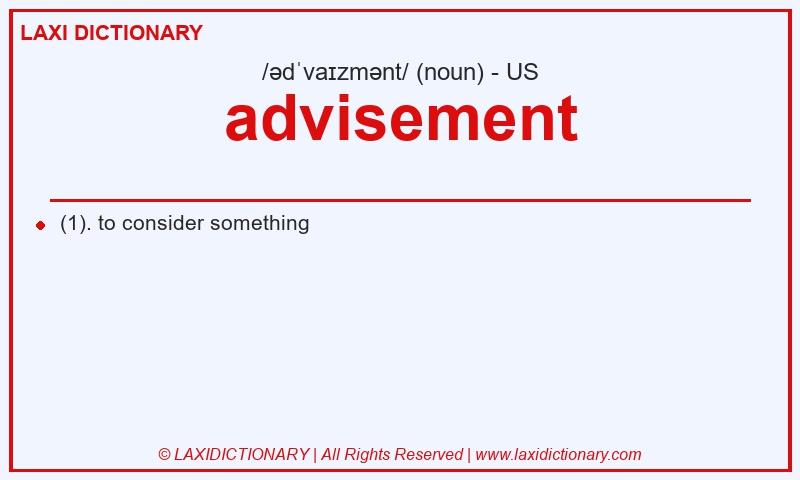 LAXI DICTIONARY

/ədˈvaɪzmənt/ (noun) - US

advisement

(1). to consider something

© LAXIDICTIONARY | All Rights Reserved | www.laxidictionary.com